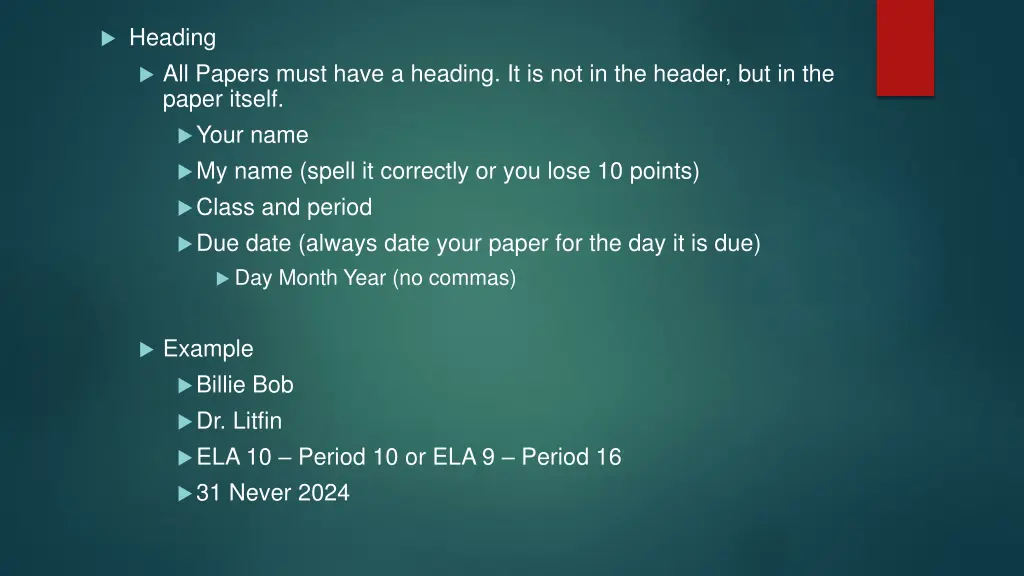 Heading

All Papers must have a heading. It is not in the header, but in the paper itself.

Your name

My name (spell it correctly or you lose 10 points)

Class and period

Due date (always date your paper for the day it is due)

Day Month Year (no commas)

Example

Billie Bob

Dr. Litfin

ELA 10 – Period 10 or ELA 9 – Period 16

31 Never 2024